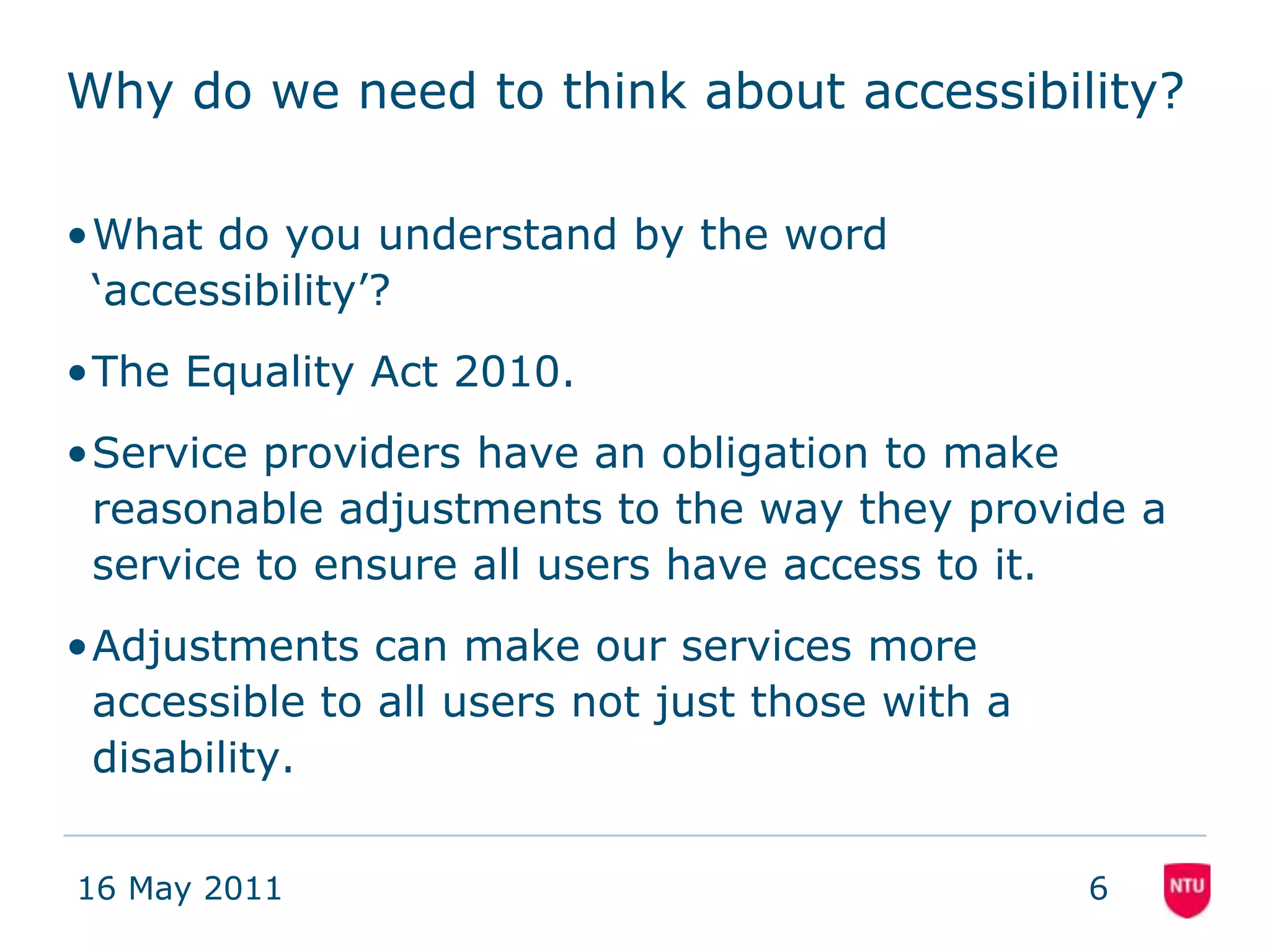 Why do we need to think about accessibility?

• What do you understand by the word ‘accessibility’?

• The Equality Act 2010.

• Service providers have an obligation to make reasonable adjustments to the way they provide a service to ensure all users have access to it.

• Adjustments can make our services more accessible to all users not just those with a disability.

16 May 2011

6

NTU